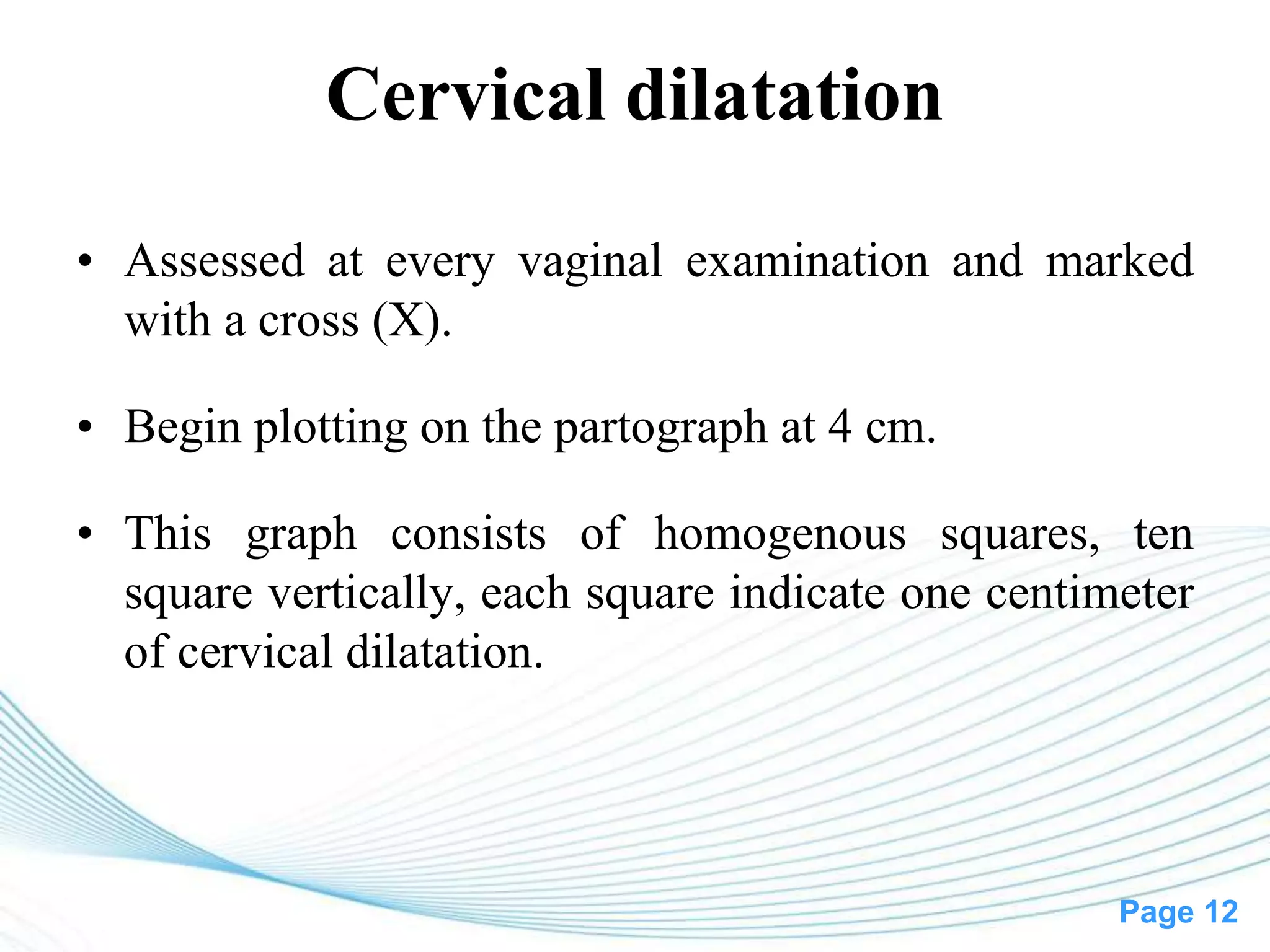 Cervical dilatation

• Assessed at every vaginal examination and marked with a cross (X).

• Begin plotting on the partograph at 4 cm.

• This graph consists of homogenous squares, ten square vertically, each square indicate one centimeter of cervical dilatation.

Page 12